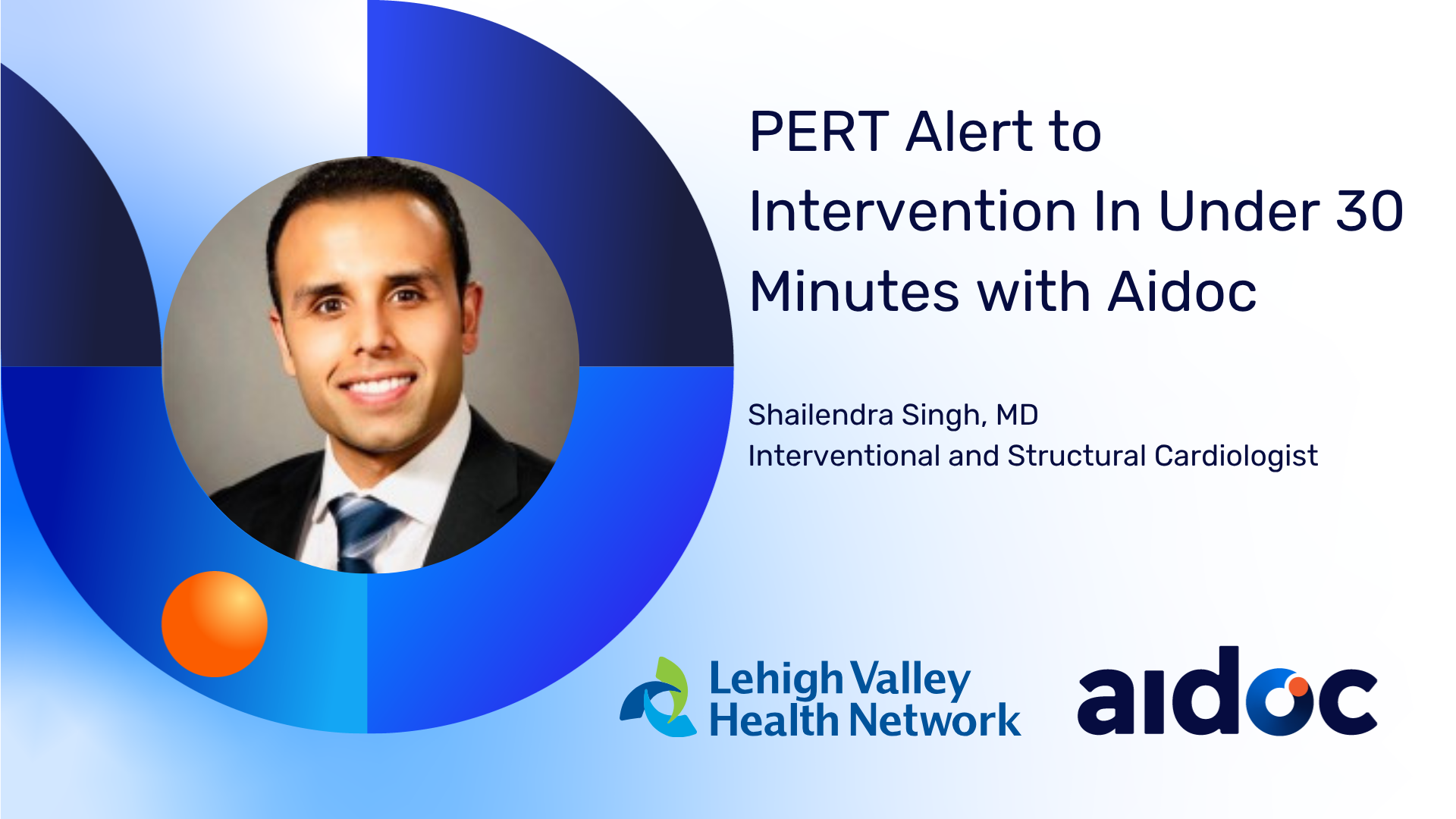 PERT Alert to Intervention In Under 30 Minutes with Aidoc

Shailendra Singh, MD
Interventional and Structural Cardiologist

Lehigh Valley Health Network

aidoc